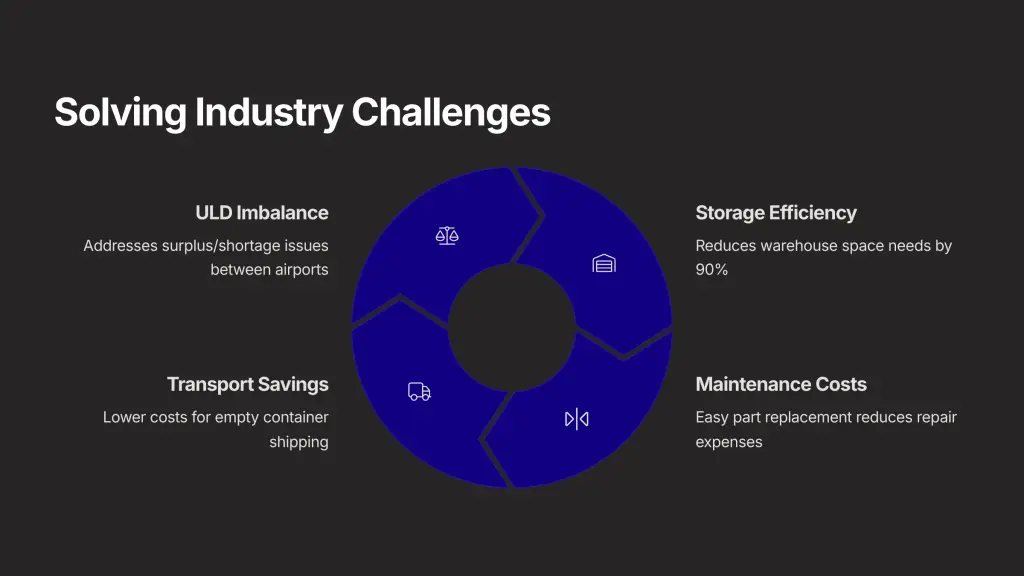 Solving Industry Challenges

ULD Imbalance

Addresses surplus/shortage issues between airports

Storage Efficiency

Reduces warehouse space needs by 90%

Transport Savings

Lower costs for empty container shipping

Maintenance Costs

Easy part replacement reduces repair expenses